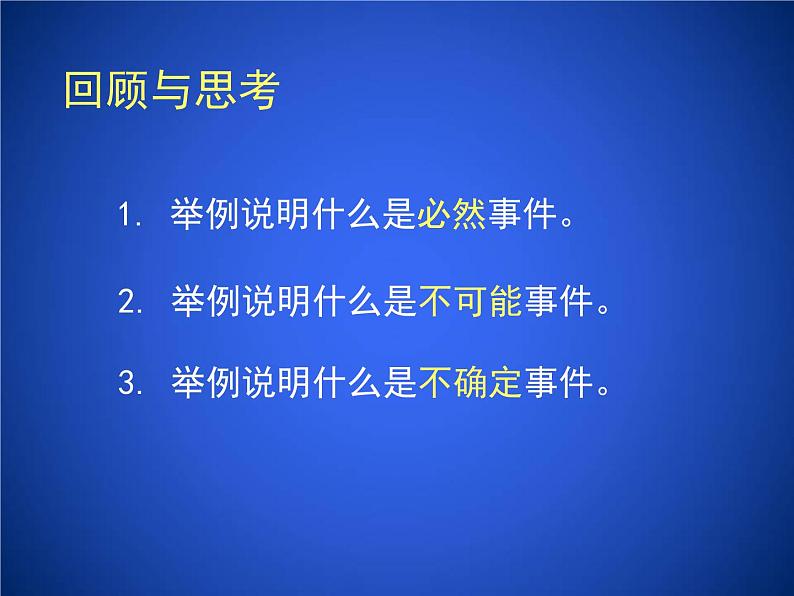 回顾与思考

1. 举例说明什么是必然事件。

2. 举例说明什么是不可能事件。

3. 举例说明什么是不确定事件。